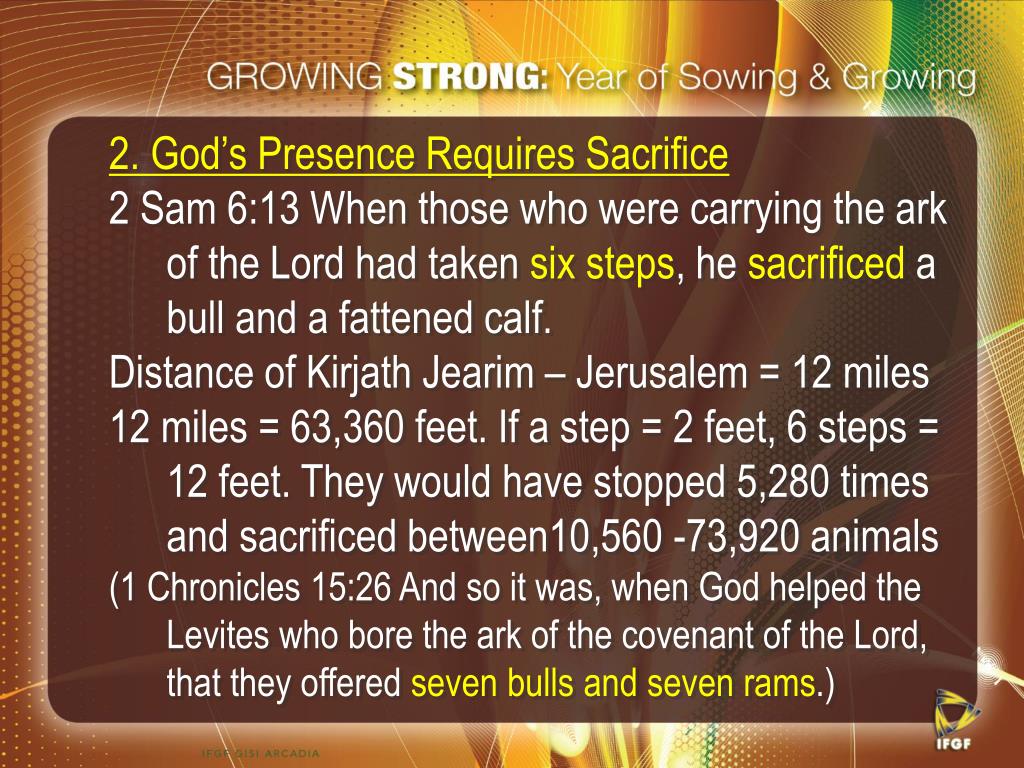 GROWING STRONG: Year of Sowing & Growing

2. God's Presence Requires Sacrifice

2 Sam 6:13 When those who were carrying the ark of the Lord had taken six steps, he sacrificed a bull and a fattened calf.

Distance of Kirjath Jearim – Jerusalem = 12 miles

12 miles = 63,360 feet. If a step = 2 feet, 6 steps = 12 feet. They would have stopped 5,280 times and sacrificed between10,560 -73,920 animals

(1 Chronicles 15:26 And so it was, when God helped the Levites who bore the ark of the covenant of the Lord, that they offered seven bulls and seven rams.)

IFGF GISI ARCADIA

IFGF